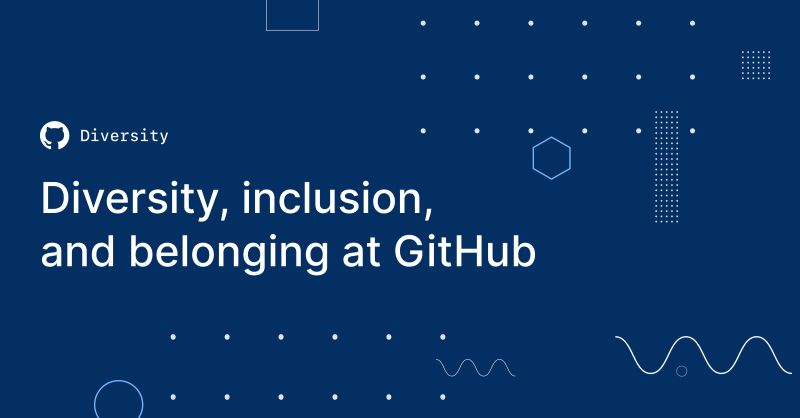 Diversity

Diversity, inclusion, and belonging at GitHub